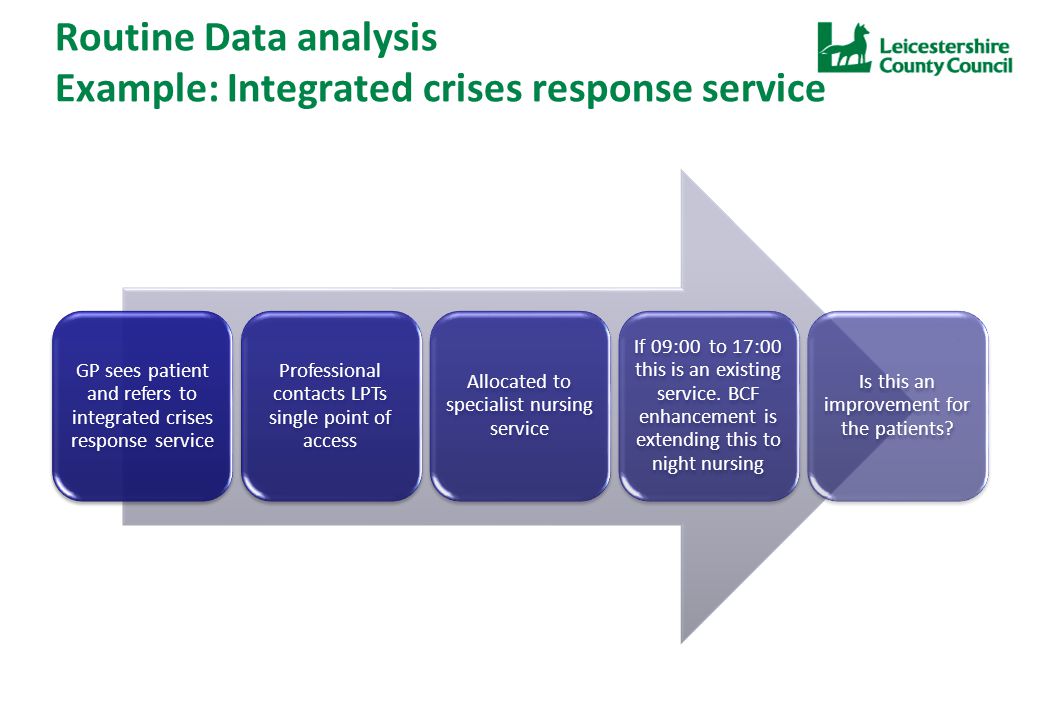 Routine Data analysis
Example: Integrated crises response service

Leicestershire County Council

GP sees patient and refers to integrated crises response service

Professional contacts LPTs single point of access

Allocated to specialist nursing service

If 09:00 to 17:00 this is an existing service. BCF enhancement is extending this to night nursing

Is this an improvement for the patients?